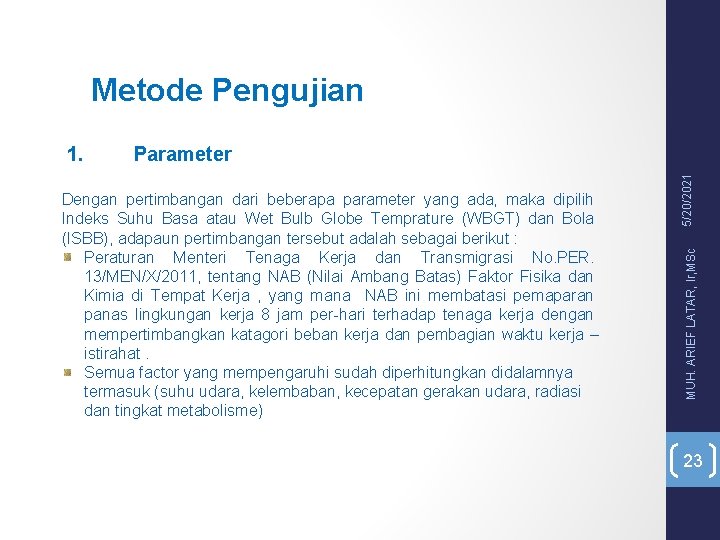 Metode Pengujian

1. Parameter

Dengan pertimbangan dari beberapa parameter yang ada, maka dipilih Indeks Suhu Basa atau Wet Bulb Globe Temprature (WBGT) dan Bola (ISBB), adapaun pertimbangan tersebut adalah sebagai berikut :

Peraturan Menteri Tenaga Kerja dan Transmigrasi No.PER. 13/MEN/X/2011, tentang NAB (Nilai Ambang Batas) Faktor Fisika dan Kimia di Tempat Kerja , yang mana NAB ini membatasi pemaparan panas lingkungan kerja 8 jam per-hari terhadap tenaga kerja dengan mempertimbangkan katagori beban kerja dan pembagian waktu kerja – istirahat .

Semua factor yang mempengaruhi sudah diperhitungkan didalamnya termasuk (suhu udara, kelembaban, kecepatan gerakan udara, radiasi dan tingkat metabolisme)

5/20/2021

MUH. ARIEF LATAR, Ir,MSc

23